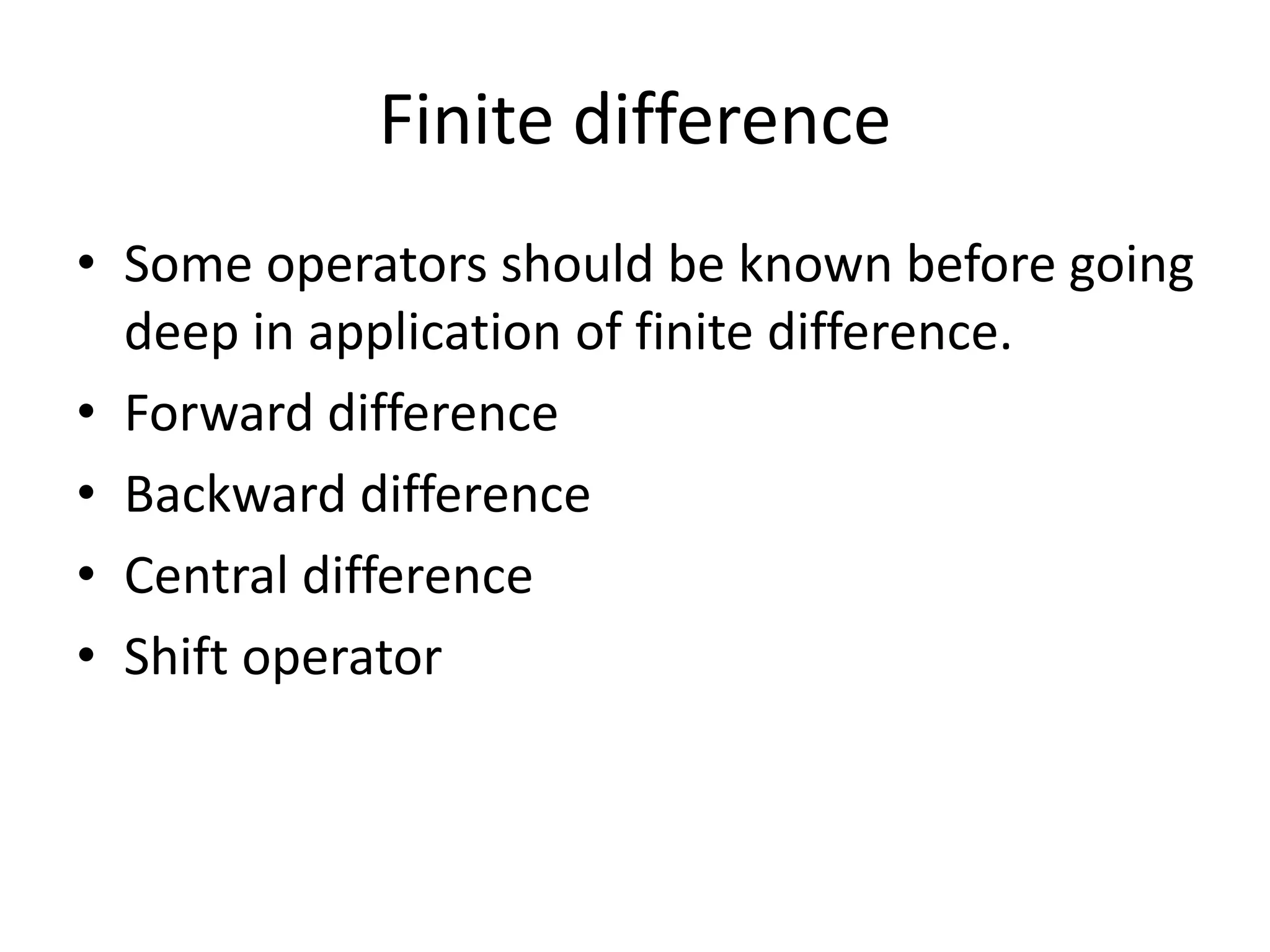 Finite difference

• Some operators should be known before going deep in application of finite difference.
• Forward difference
• Backward difference
• Central difference
• Shift operator